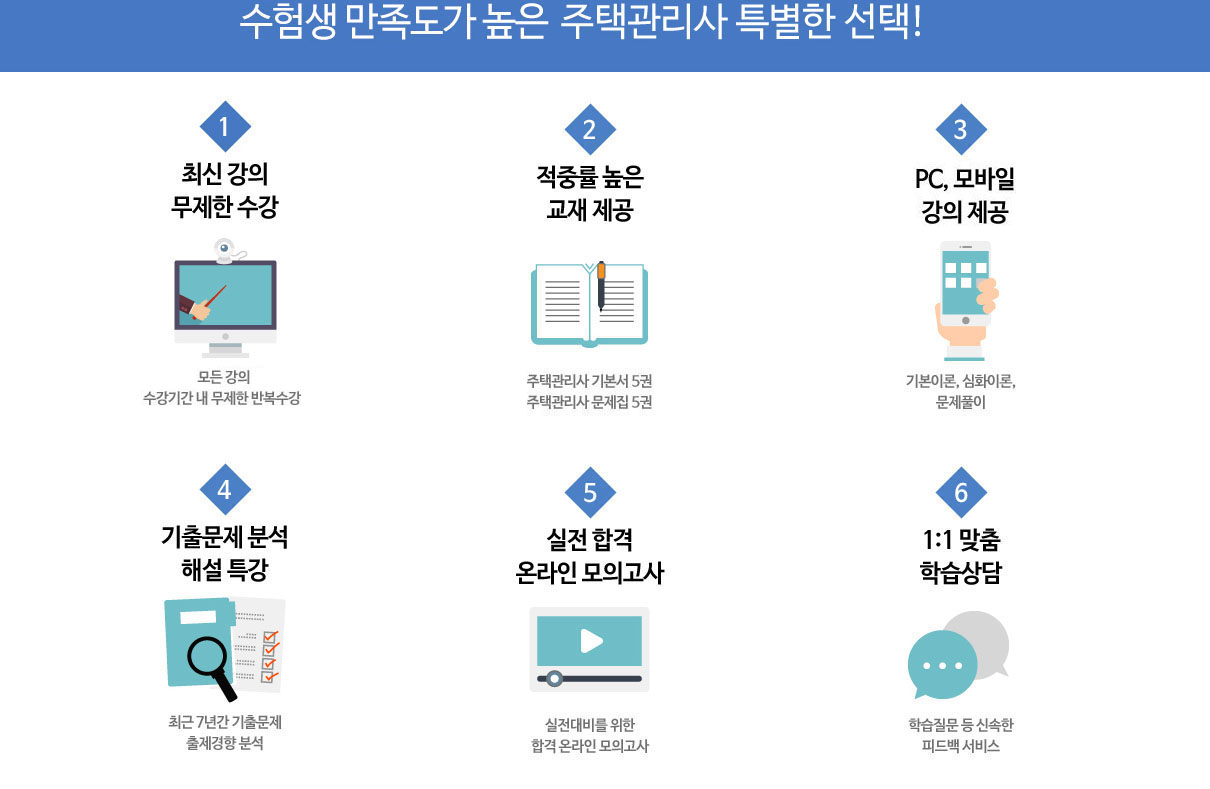 수험생 만족도가 높은 주택관리사 특별한 선택!

1
최신 강의 무제한 수강

모든 강의
수강기간 내 무제한 반복수강

2
적중률 높은 교재 제공

주택관리사 기본서 5권
주택관리사 문제집 5권

3
PC, 모바일 강의 제공

기본이론, 심화이론, 문제풀이

4
기출문제 분석 해설 특강

최근 7년간 기출문제
출제경향 분석

5
실전 합격 온라인 모의고사

실전대비를 위한
합격 온라인 모의고사

6
1:1 맞춤 학습상담

학습질문 등 신속한
피드백 서비스